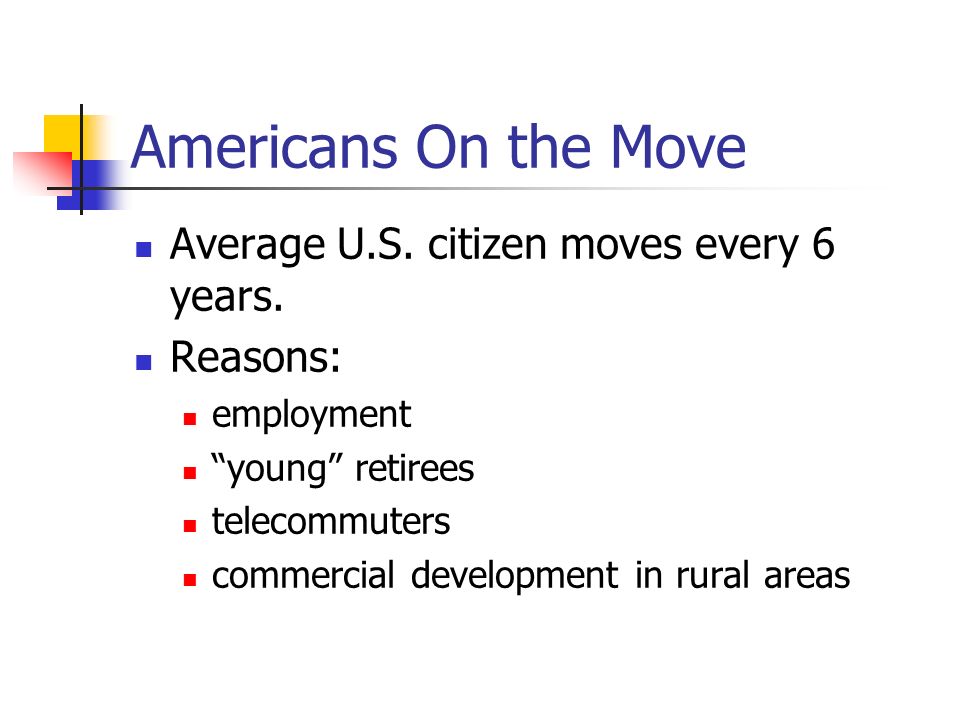 Americans On the Move

- Average U.S. citizen moves every 6 years.
- Reasons:
  - employment
  - “young” retirees
  - telecommuters
  - commercial development in rural areas